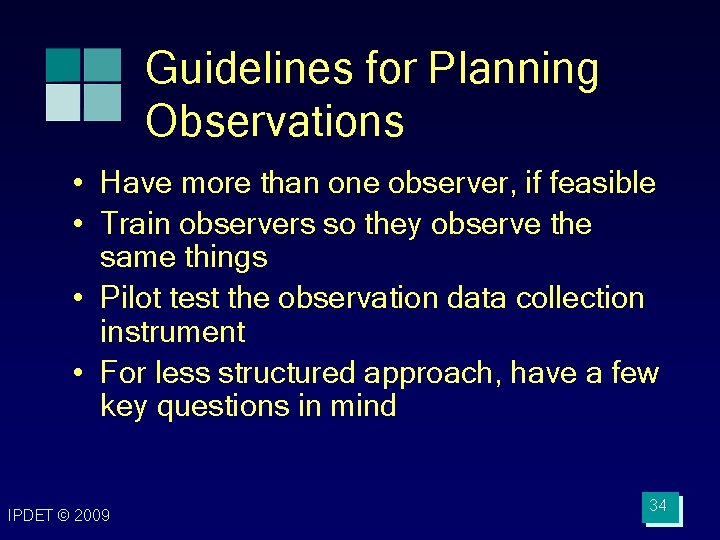 Guidelines for Planning Observations

• Have more than one observer, if feasible
• Train observers so they observe the same things
• Pilot test the observation data collection instrument
• For less structured approach, have a few key questions in mind

IPDET © 2009

34